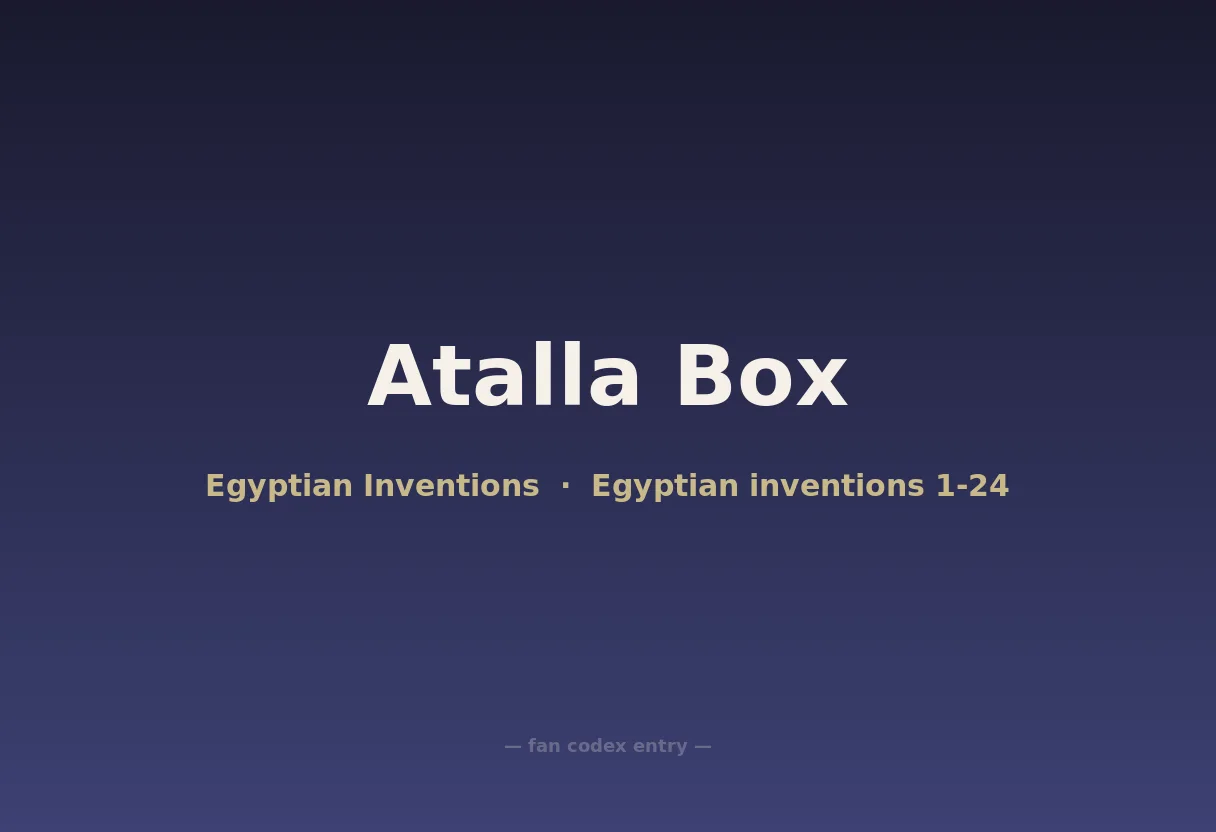 Atalla Box

Egyptian Inventions · Egyptian inventions 1-24

— fan codex entry —